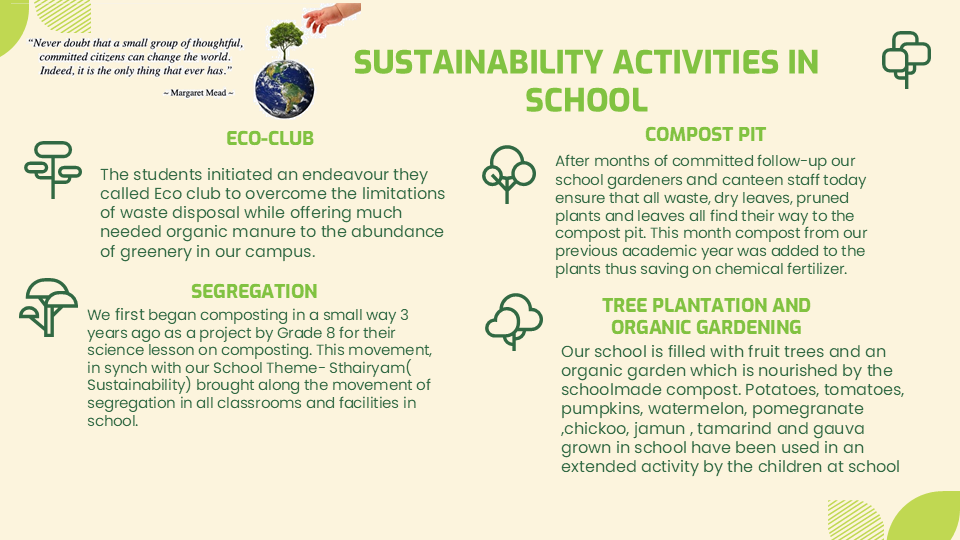 "Never doubt that a small group of thoughtful, committed citizens can change the world. Indeed, it is the only thing that ever has."

~ Margaret Mead ~

SUSTAINABILITY ACTIVITIES IN SCHOOL

ECO-CLUB

The students initiated an endeavour they called Eco club to overcome the limitations of waste disposal while offering much needed organic manure to the abundance of greenery in our campus.

SEGREGATION

We first began composting in a small way 3 years ago as a project by Grade 8 for their science lesson on composting. This movement, in synch with our School Theme- Sthairyam( Sustainability) brought along the movement of segregation in all classrooms and facilities in school.

COMPOST PIT

After months of committed follow-up our school gardeners and canteen staff today ensure that all waste, dry leaves, pruned plants and leaves all find their way to the compost pit. This month compost from our previous academic year was added to the plants thus saving on chemical fertilizer.

TREE PLANTATION AND ORGANIC GARDENING

Our school is filled with fruit trees and an organic garden which is nourished by the schoolmade compost. Potatoes, tomatoes, pumpkins, watermelon, pomegranate ,chickoo, jamun , tamarind and gauva grown in school have been used in an extended activity by the children at school